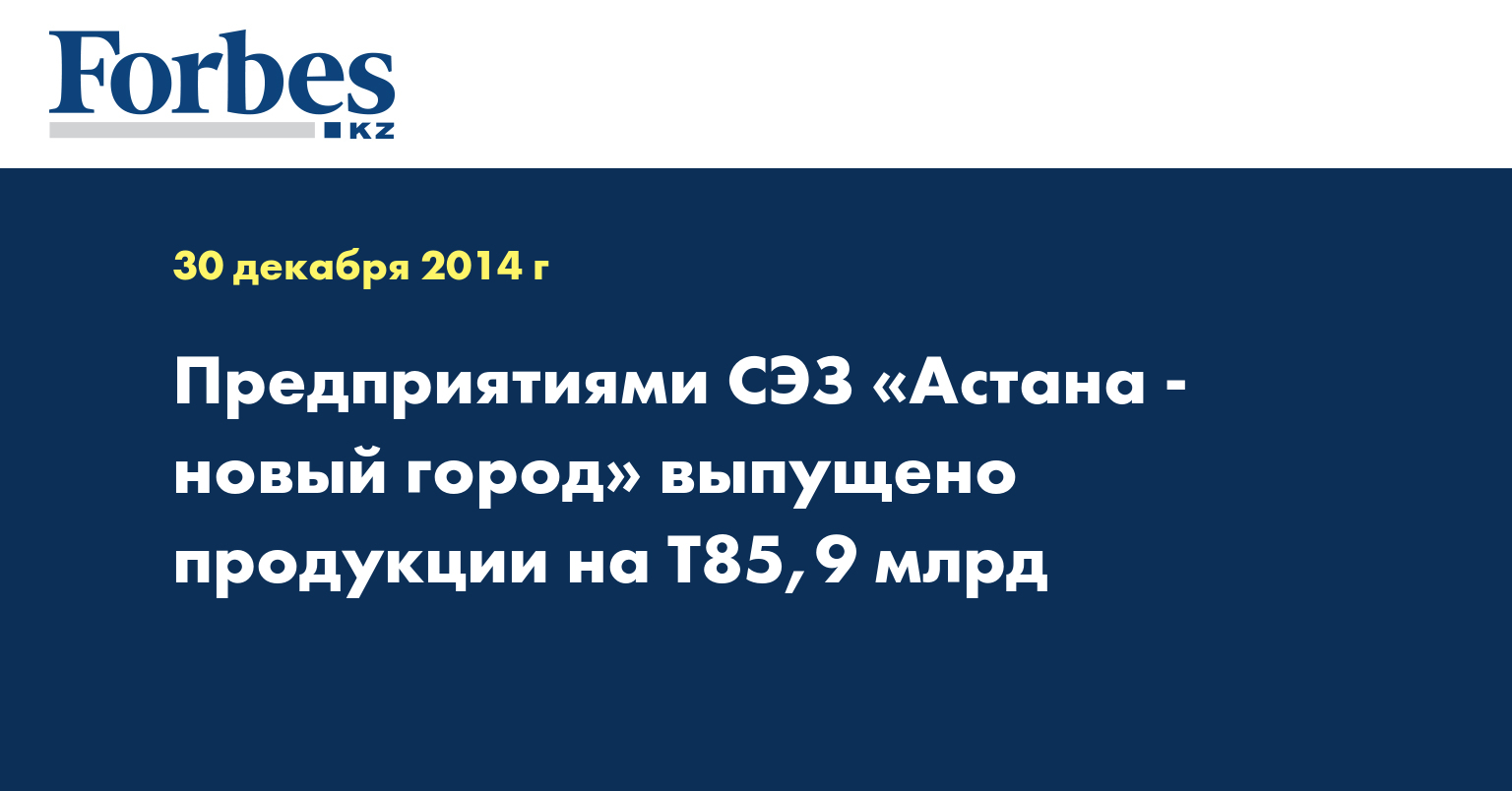 Forbes
KZ

30 декабря 2014 г

Предприятиями СЭЗ «Астана - новый город» выпущено продукции на Т85,9 млрд